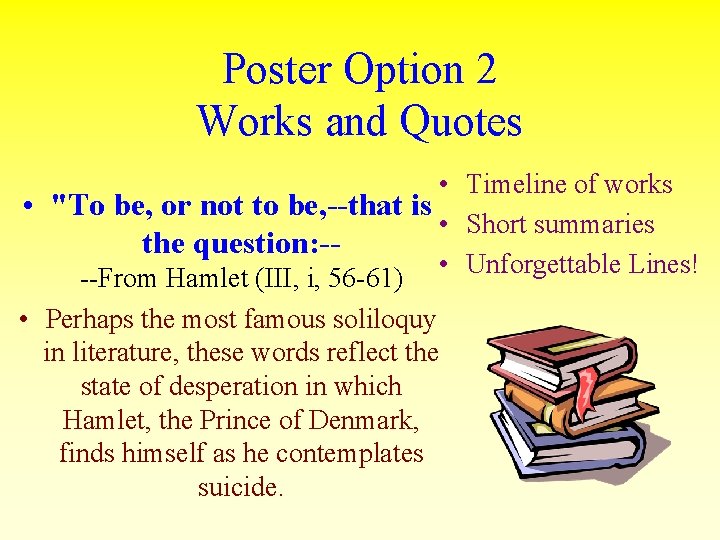 Poster Option 2
Works and Quotes

• "To be, or not to be,--that is the question:--
--From Hamlet (III, i, 56-61)

• Perhaps the most famous soliloquy in literature, these words reflect the state of desperation in which Hamlet, the Prince of Denmark, finds himself as he contemplates suicide.

• Timeline of works
• Short summaries
• Unforgettable Lines!